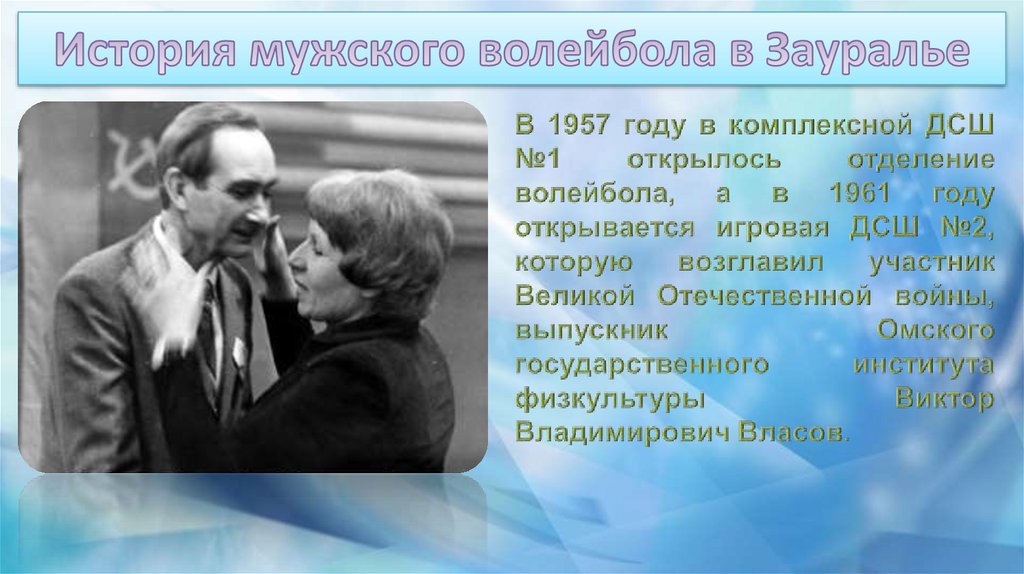 История мужского волейбола в Зауралье

В 1957 году в комплексной ДСШ №1 открылось отделение волейбола, а в 1961 году открывается игровая ДСШ №2, которую возглавил участник Великой Отечественной войны, выпускник Омского государственного института физкультуры Виктор Владимирович Власов.